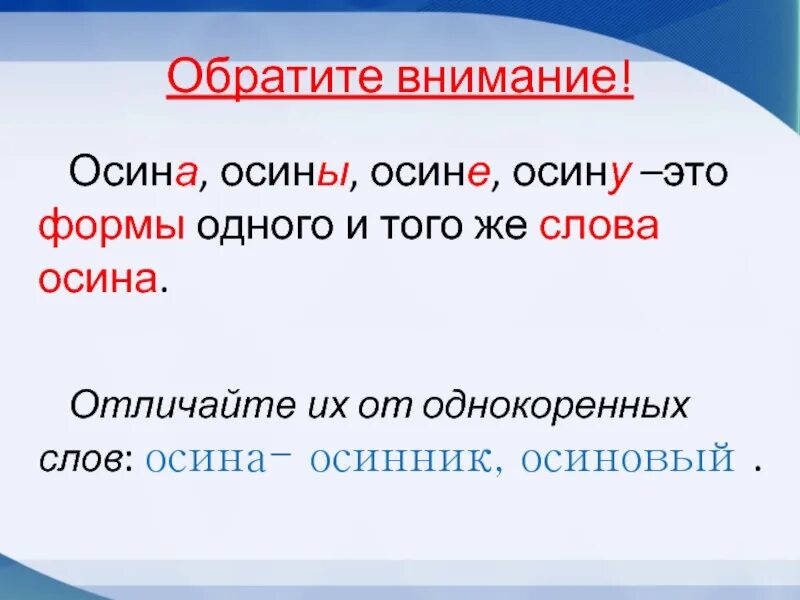 Обратите внимание!

Осина, осины, осине, осину –это формы одного и того же слова осина.

Отличайте их от однокоренных слов: осина– осинник, осиновый .